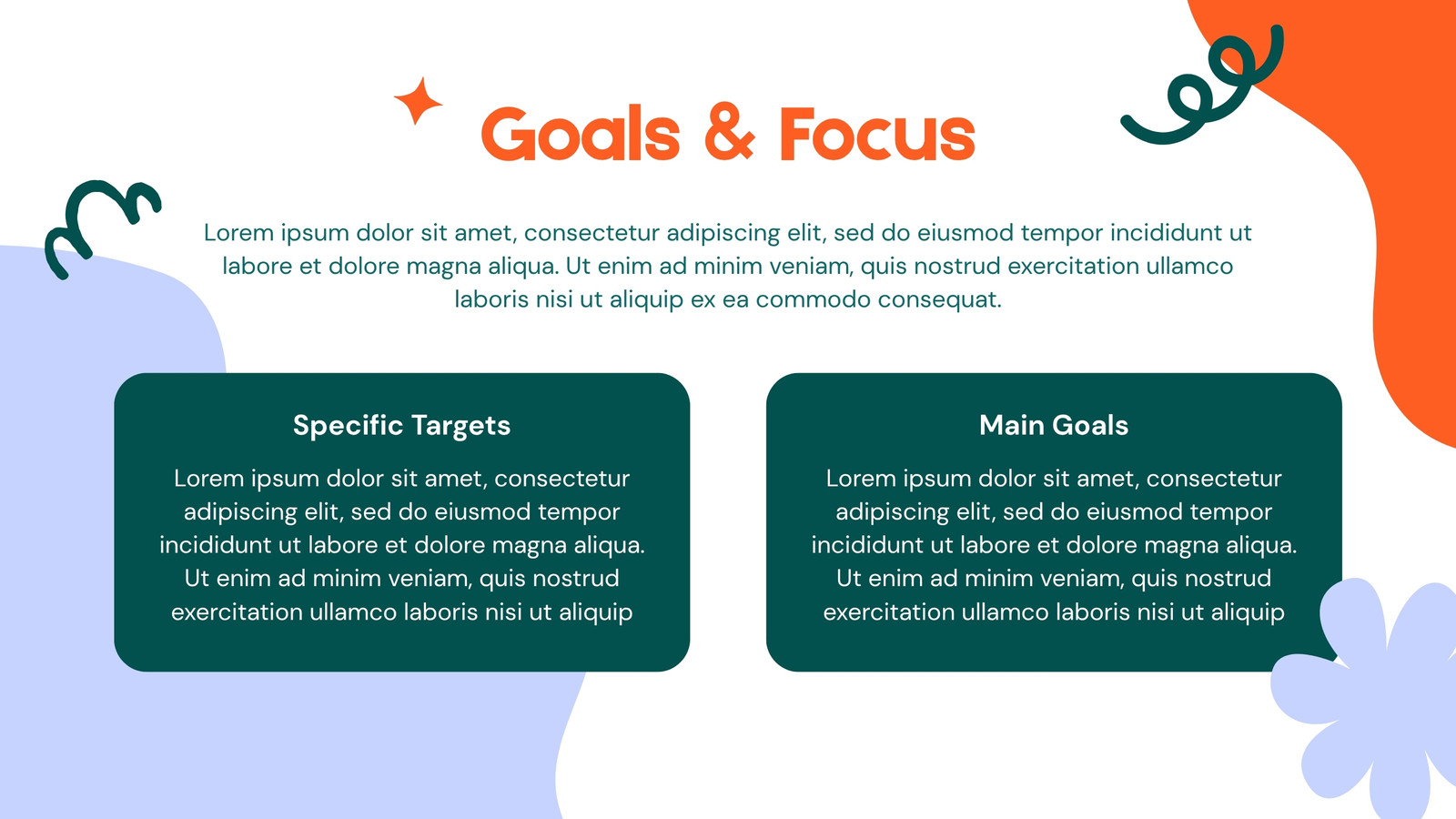 Goals & Focus

Lorem ipsum dolor sit amet, consectetur adipiscing elit, sed do eiusmod tempor incididunt ut labore et dolore magna aliqua. Ut enim ad minim veniam, quis nostrud exercitation ullamco laboris nisi ut aliquip ex ea commodo consequat.

Specific Targets

Lorem ipsum dolor sit amet, consectetur adipiscing elit, sed do eiusmod tempor incididunt ut labore et dolore magna aliqua. Ut enim ad minim veniam, quis nostrud exercitation ullamco laboris nisi ut aliquip

Main Goals

Lorem ipsum dolor sit amet, consectetur adipiscing elit, sed do eiusmod tempor incididunt ut labore et dolore magna aliqua. Ut enim ad minim veniam, quis nostrud exercitation ullamco laboris nisi ut aliquip